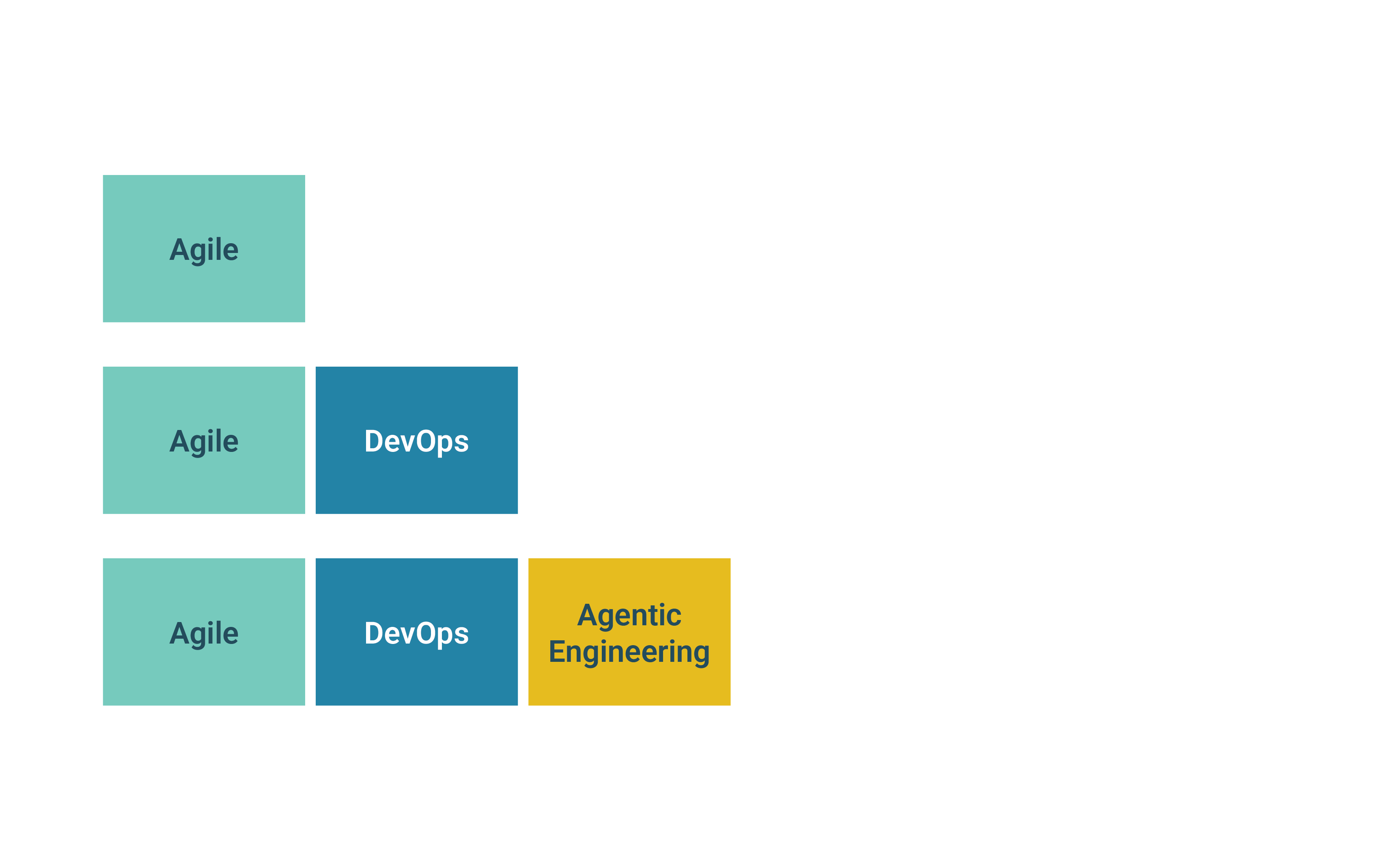 Agile

Agile DevOps

Agile DevOps Agentic Engineering